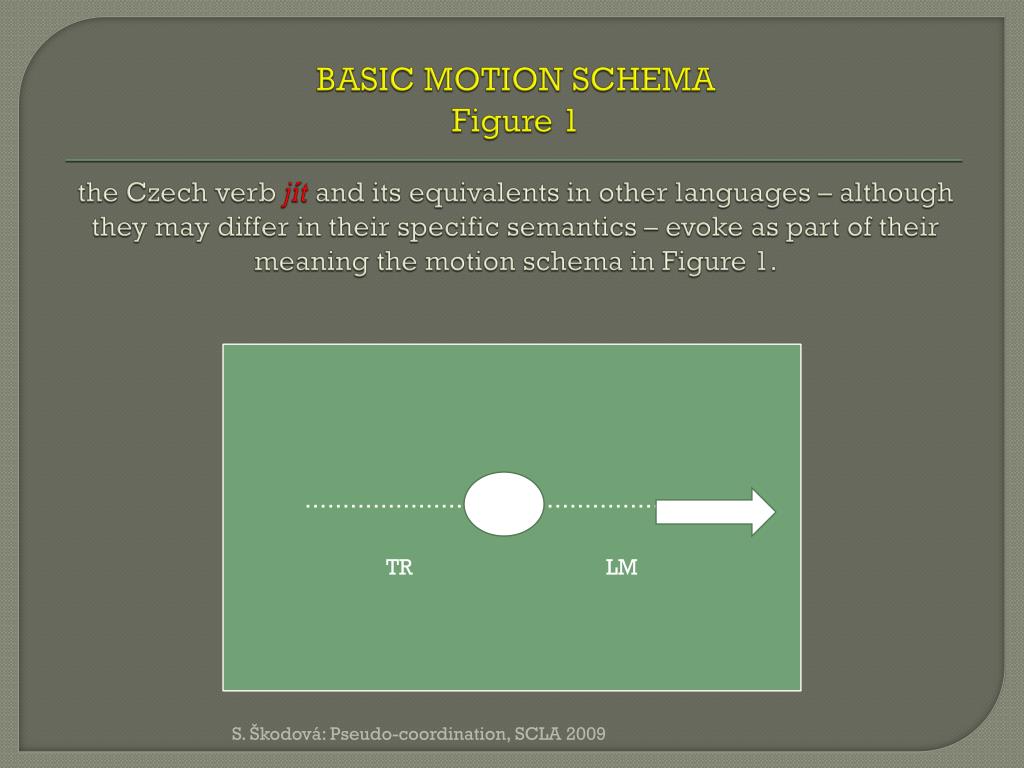 BASIC MOTION SCHEMA
Figure 1

the Czech verb jít and its equivalents in other languages – although they may differ in their specific semantics – evoke as part of their meaning the motion schema in Figure 1.

TR

LM

S. Škodová: Pseudo-coordination, SCLA 2009